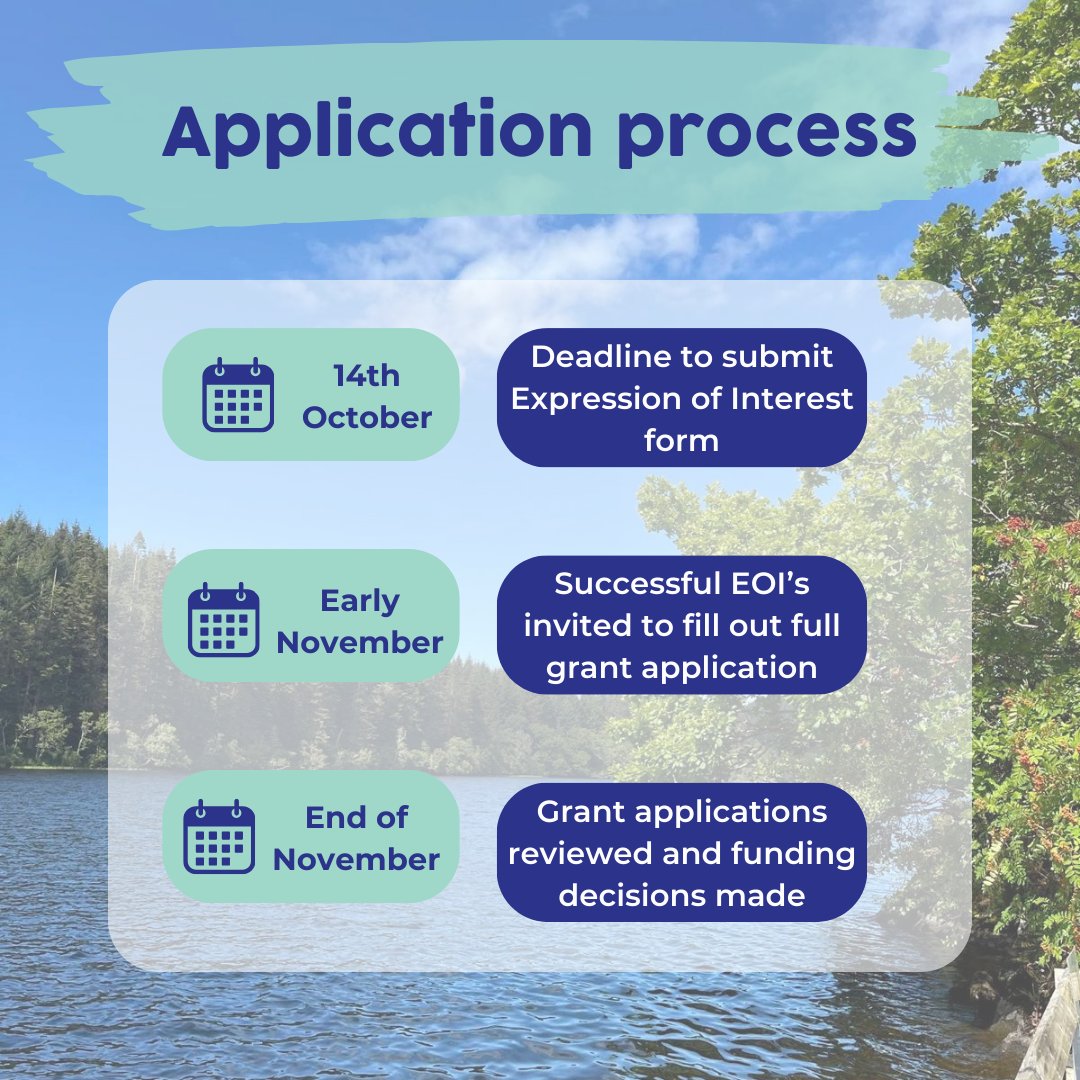 Application process

14th October

Deadline to submit Expression of Interest form

Early November

Successful EOI's invited to fill out full grant application

End of November

Grant applications reviewed and funding decisions made